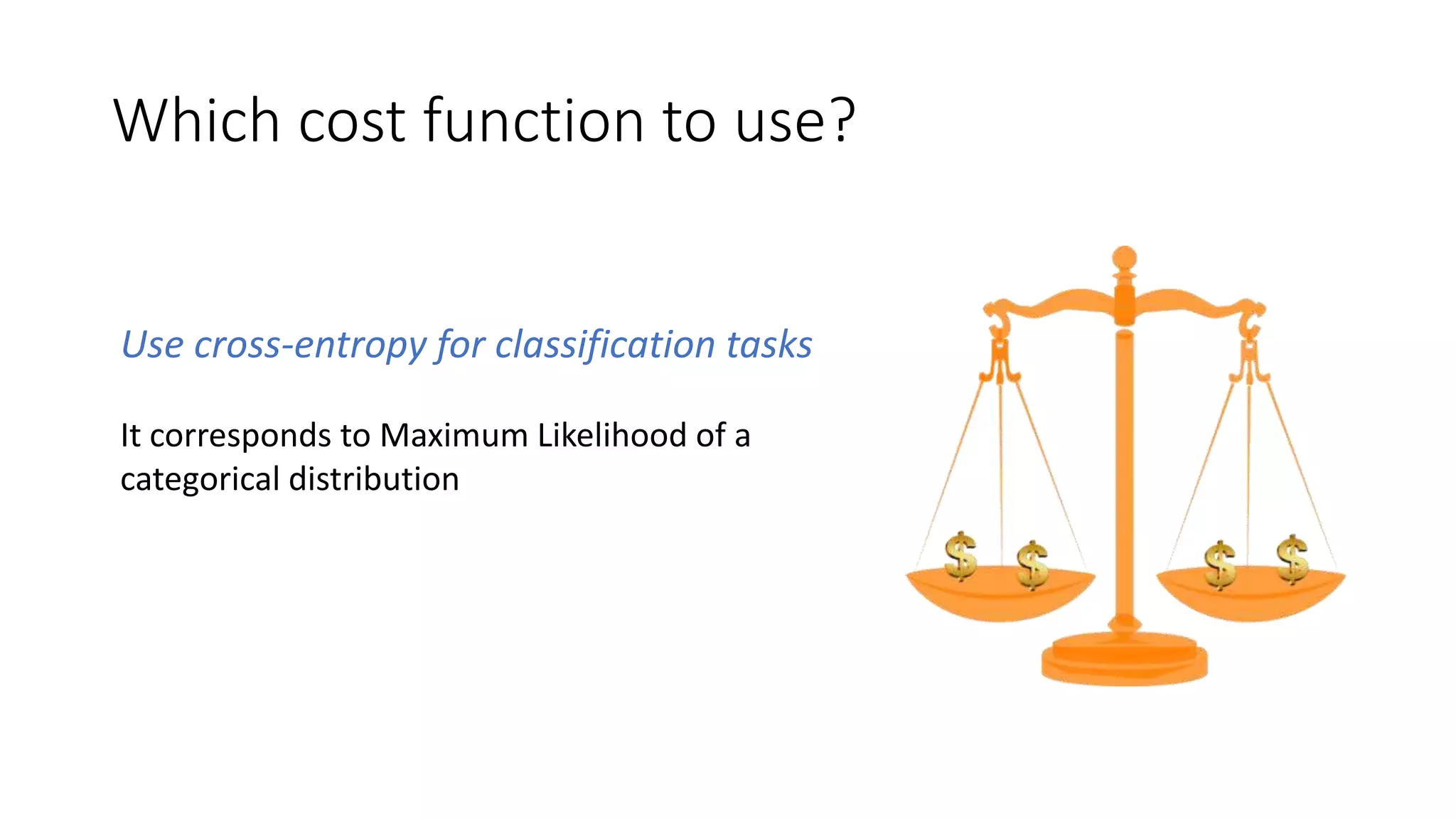 Which cost function to use?

Use cross-entropy for classification tasks

It corresponds to Maximum Likelihood of a categorical distribution

$ $ $ $